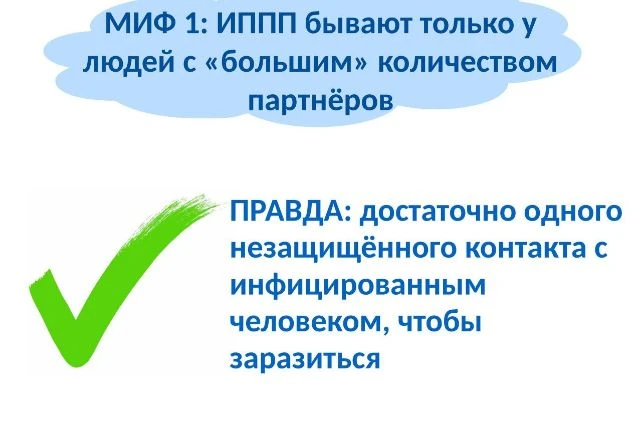 МИФ 1: ИППП бывают только у людей с «большим» количеством партнёров

ПРАВДА: достаточно одного незащищённого контакта с инфицированным человеком, чтобы заразиться